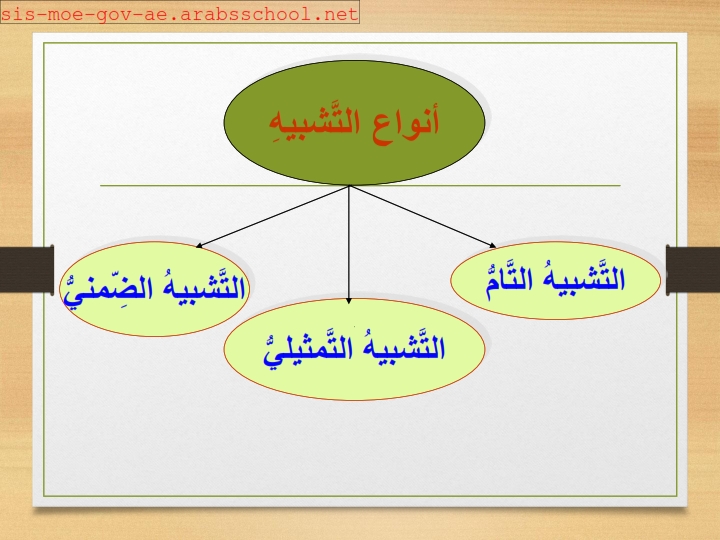 sis-moe-gov-ae.arabsschool.net

أنواع التَّشبيهِ

التَّشبيهُ التَّامُّ

التَّشبيهُ التَّمثيليُّ

التَّشبيهُ الضِّمنيُّ